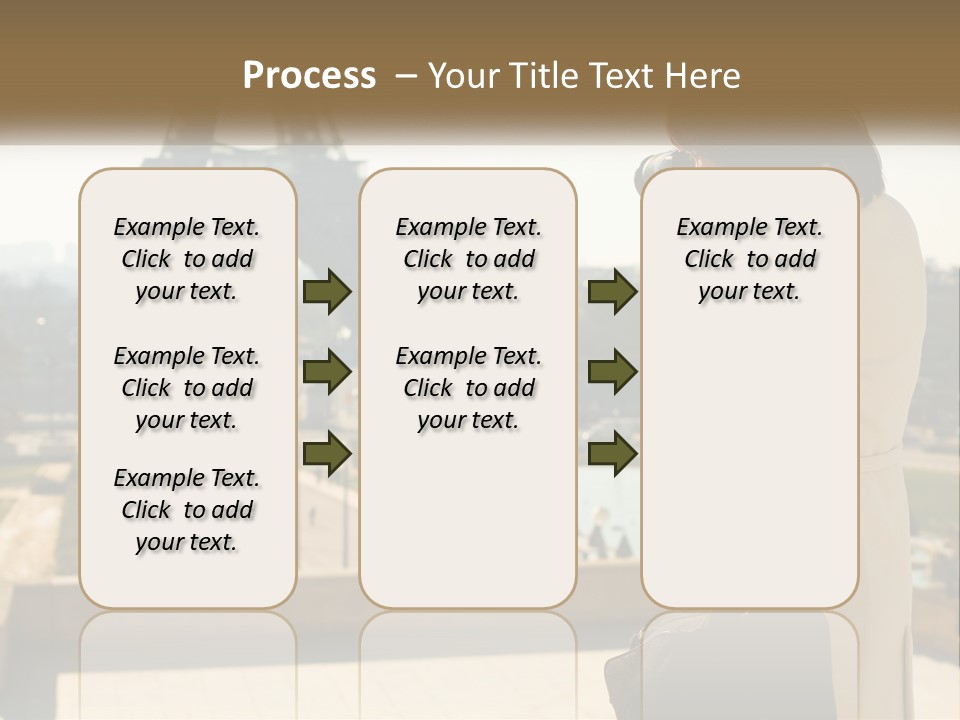 Process – Your Title Text Here

Example Text. Click to add your text.

Example Text. Click to add your text.

Example Text. Click to add your text.

Example Text. Click to add your text.

Example Text. Click to add your text.

Example Text. Click to add your text.